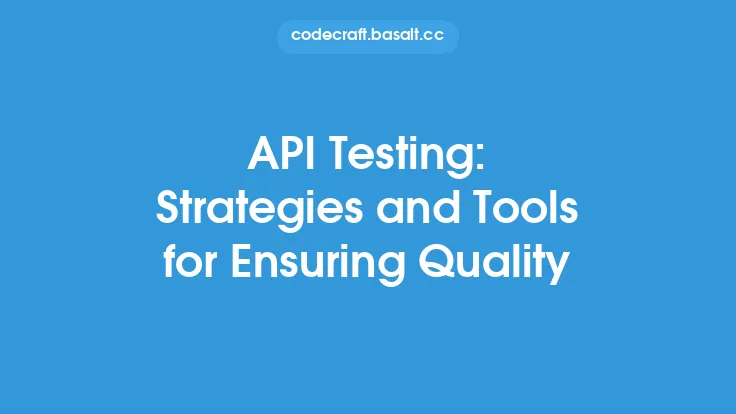 codecraft.basalt.cc

API Testing: Strategies and Tools for Ensuring Quality